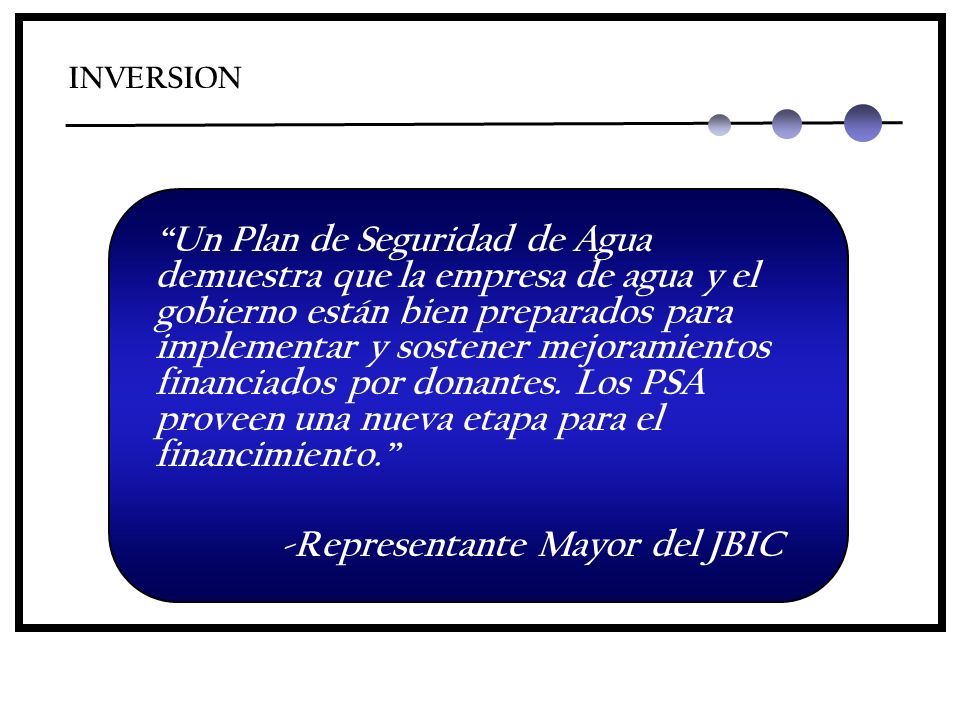 INVERSION

“Un Plan de Seguridad de Agua demuestra que la empresa de agua y el gobierno están bien preparados para implementar y sostener mejoramientos financiados por donantes. Los PSA proveen una nueva etapa para el financimiento.”

-Representante Mayor del JBIC